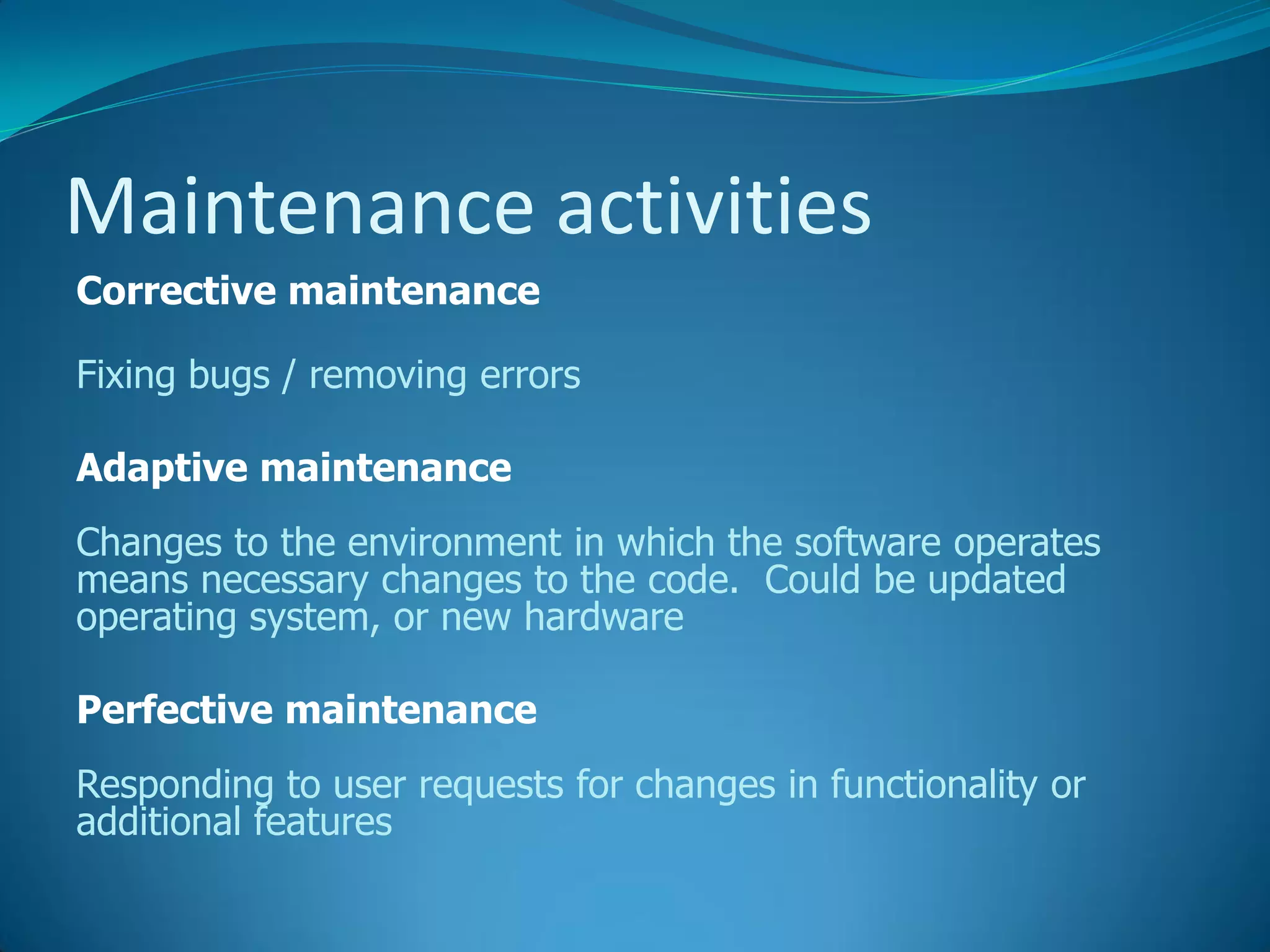 Maintenance activities

Corrective maintenance

Fixing bugs / removing errors

Adaptive maintenance

Changes to the environment in which the software operates means necessary changes to the code.  Could be updated operating system, or new hardware

Perfective maintenance

Responding to user requests for changes in functionality or additional features